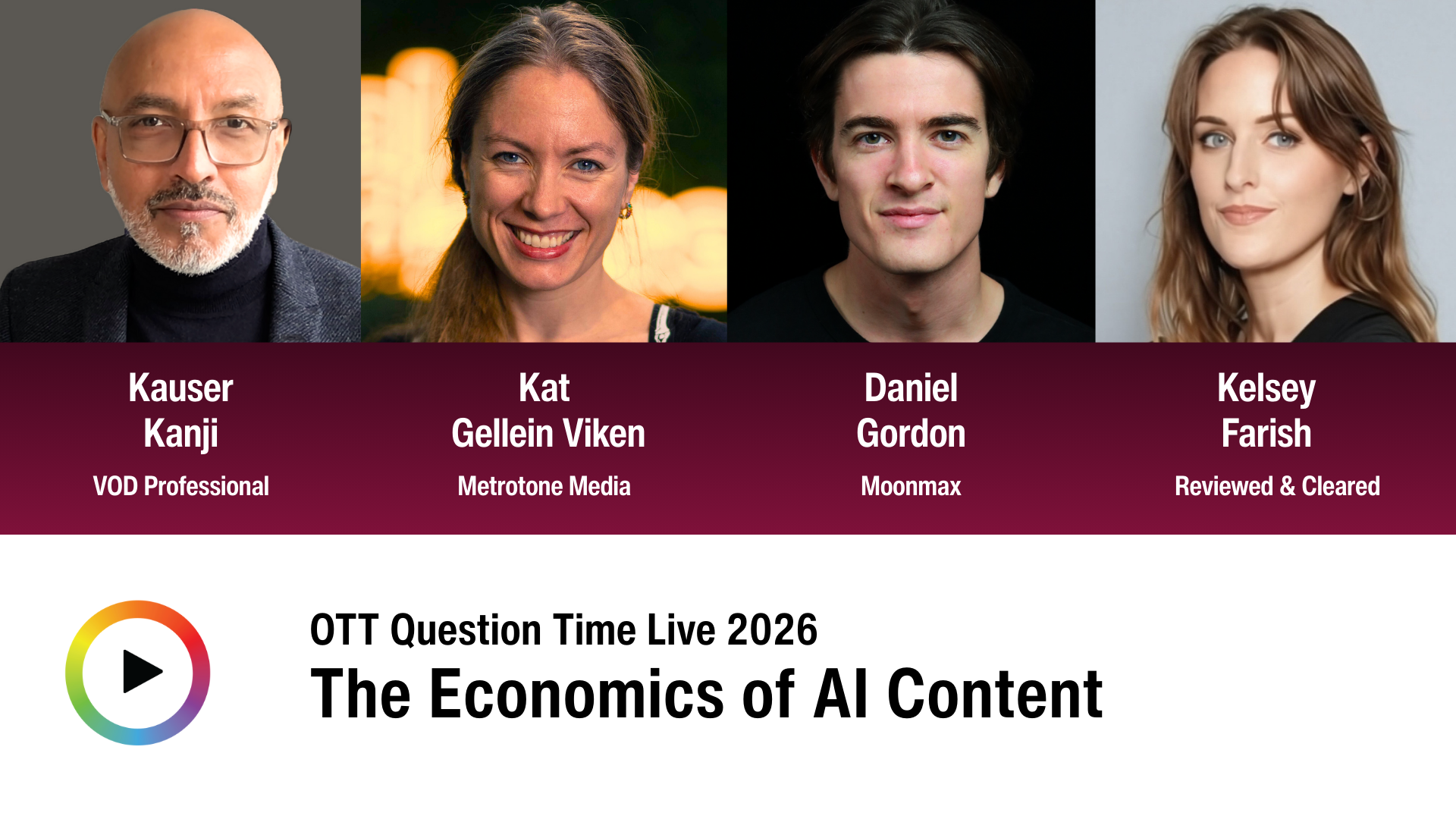 Kauser Kanji

VOD Professional

Kat Gellein Viken

Metrotone Media

Daniel Gordon

Moonmax

Kelsey Farish

Reviewed & Cleared

OTT Question Time Live 2026

The Economics of AI Content